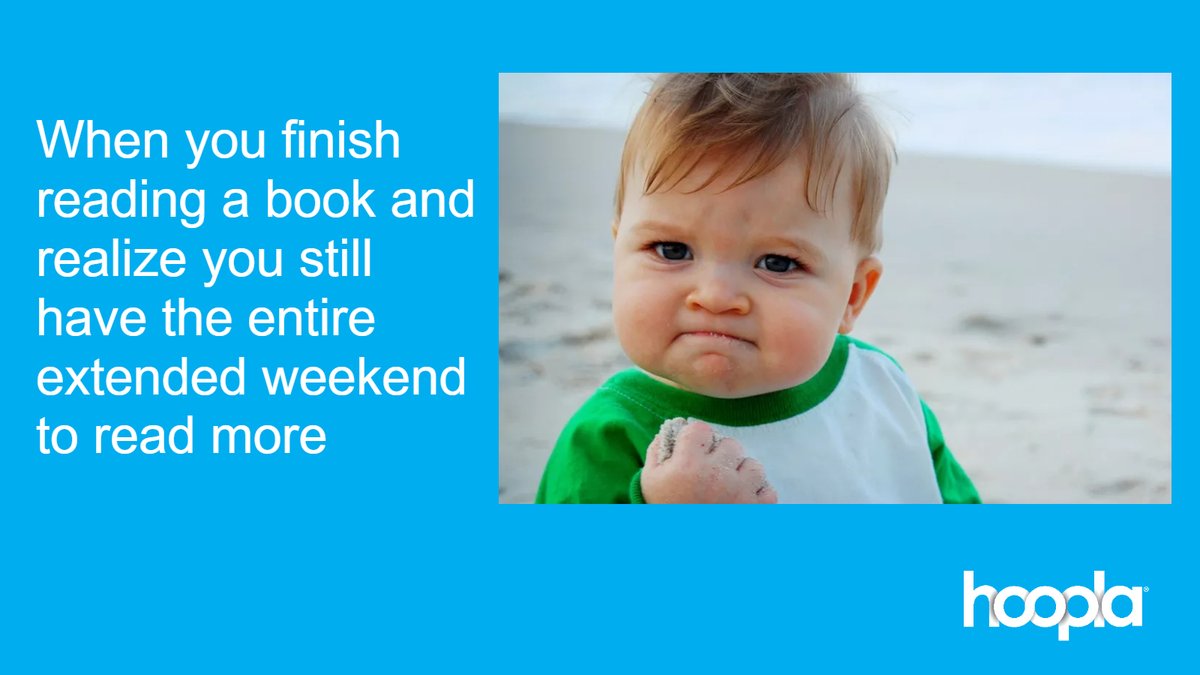 When you finish reading a book and realize you still have the entire extended weekend to read more

hoopla